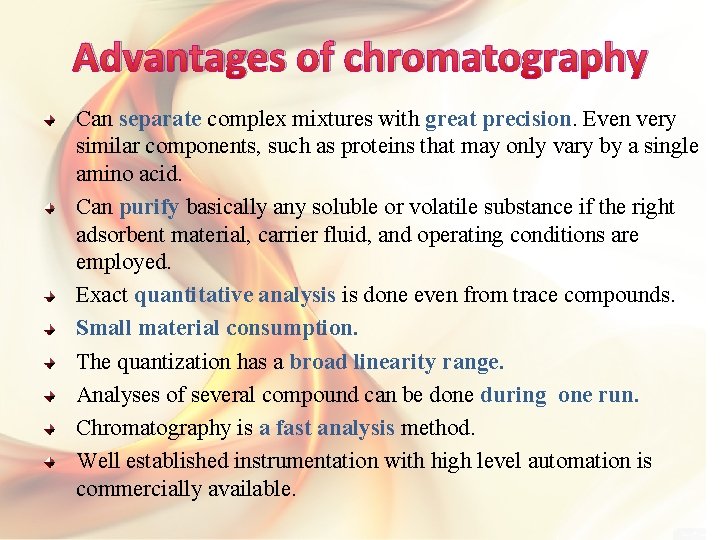 Advantages of chromatography

Can separate complex mixtures with great precision. Even very similar components, such as proteins that may only vary by a single amino acid.

Can purify basically any soluble or volatile substance if the right adsorbent material, carrier fluid, and operating conditions are employed.

Exact quantitative analysis is done even from trace compounds.

Small material consumption.

The quantization has a broad linearity range.

Analyses of several compound can be done during one run.

Chromatography is a fast analysis method.

Well established instrumentation with high level automation is commercially available.